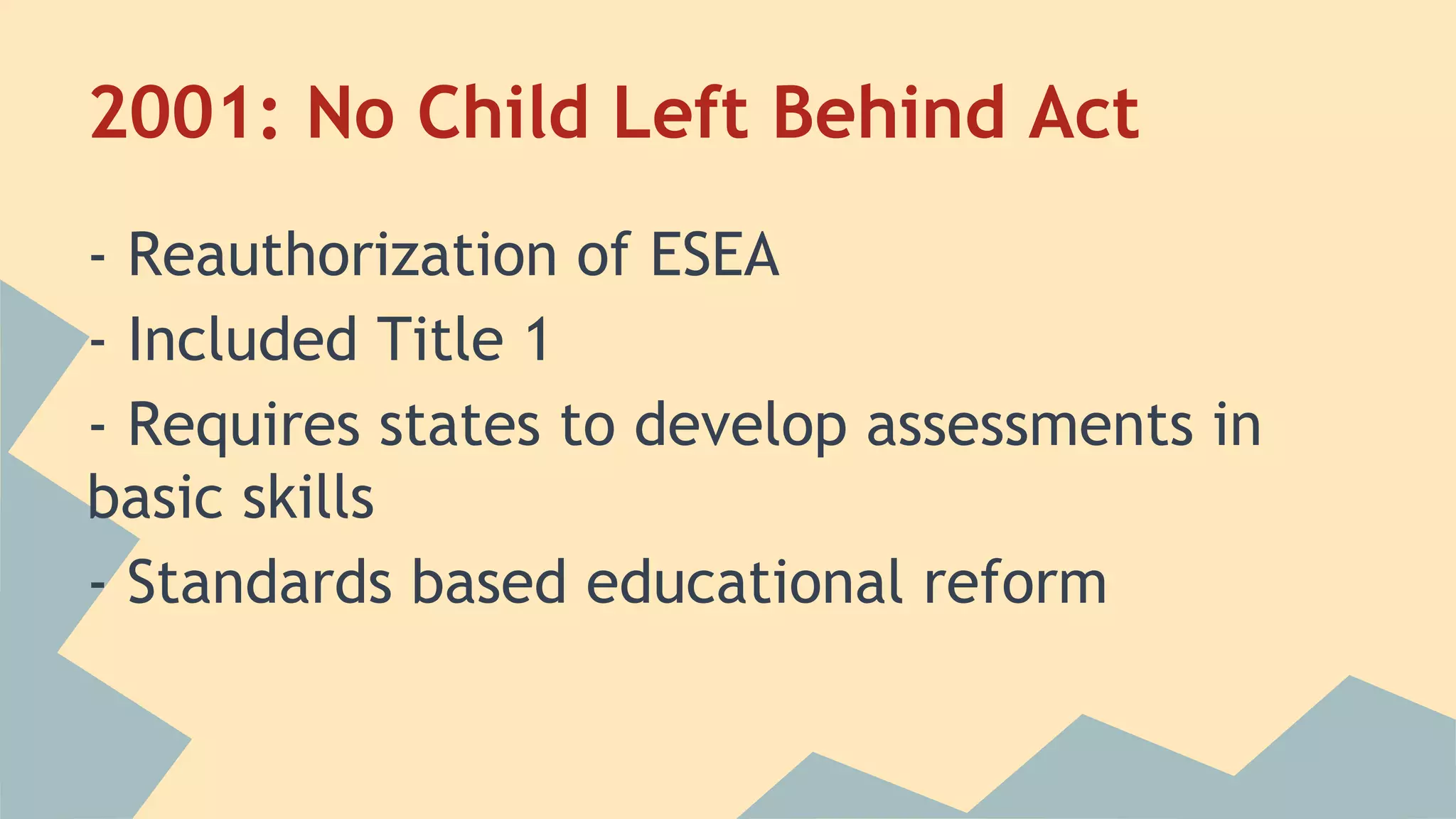 2001: No Child Left Behind Act

- Reauthorization of ESEA
- Included Title 1
- Requires states to develop assessments in basic skills
- Standards based educational reform